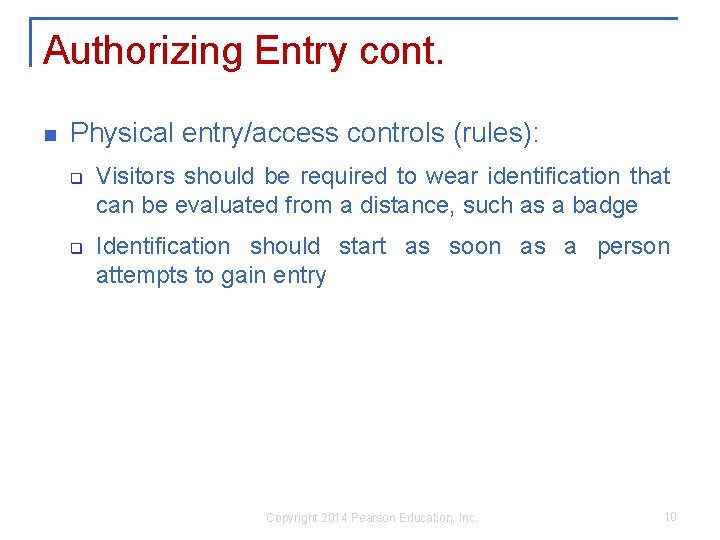 Authorizing Entry cont.

Physical entry/access controls (rules):

Visitors should be required to wear identification that can be evaluated from a distance, such as a badge

Identification should start as soon as a person attempts to gain entry

Copyright 2014 Pearson Education, Inc.

10